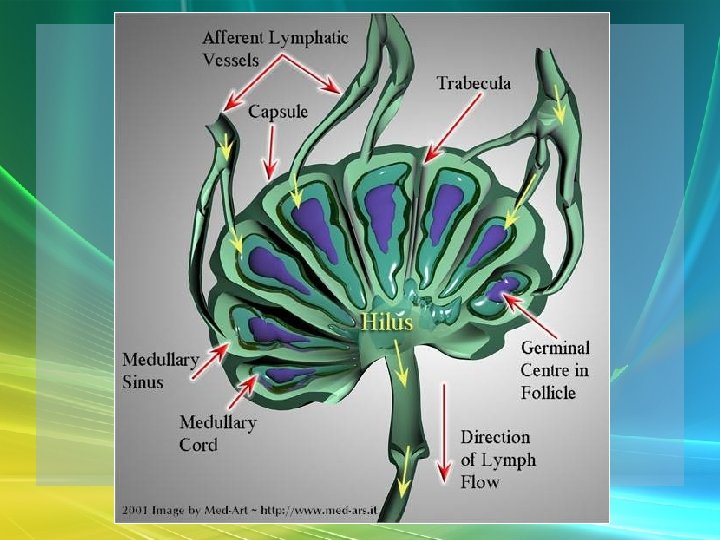 Afferent Lymphatic Vessels

Capsule

Trabecula

Hilus

Germinal Centre in Follicle

Medullary Sinus

Medullary Cord

Direction of Lymph Flow

2001 Image by Med-Art ~ http://www.med-ars.it